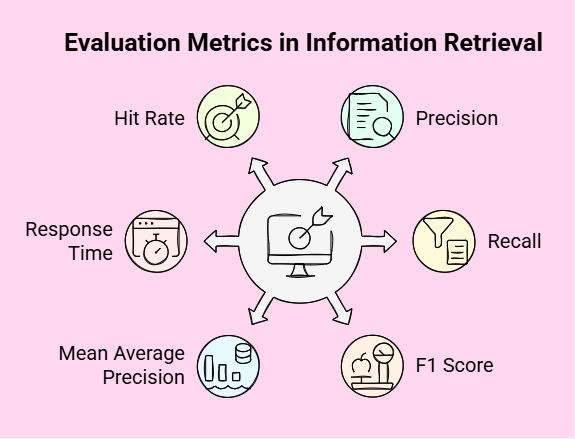 Evaluation Metrics in Information Retrieval

Hit Rate

Precision

Response Time

Recall

Mean Average Precision

F1 Score